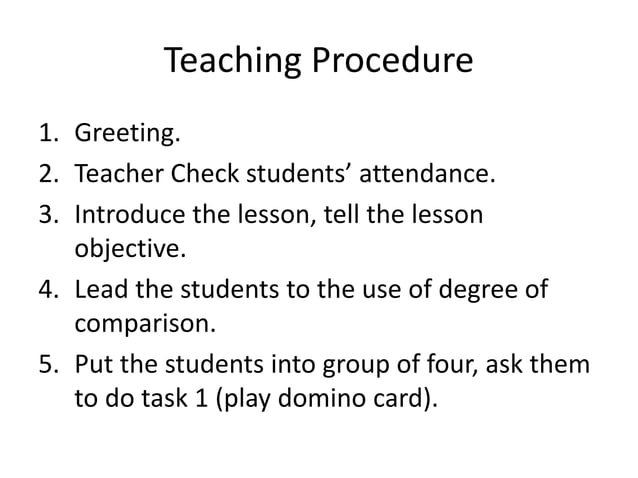 Teaching Procedure

1. Greeting.
2. Teacher Check students’ attendance.
3. Introduce the lesson, tell the lesson objective.
4. Lead the students to the use of degree of comparison.
5. Put the students into group of four, ask them to do task 1 (play domino card).